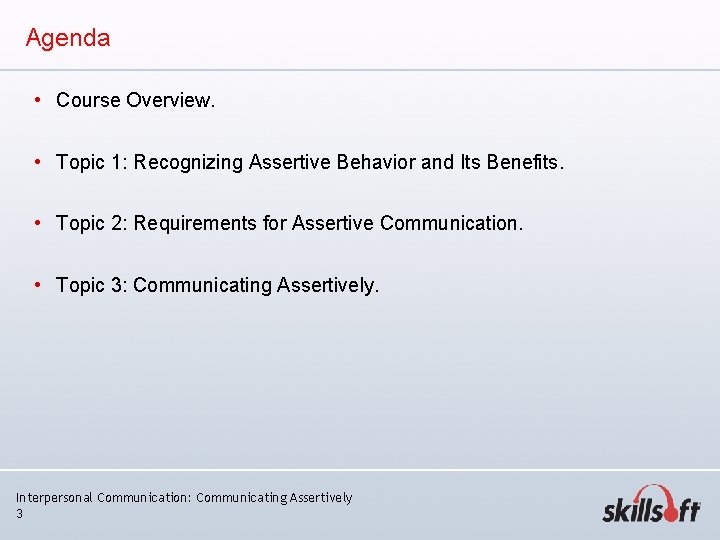 Agenda

• Course Overview.

• Topic 1: Recognizing Assertive Behavior and Its Benefits.

• Topic 2: Requirements for Assertive Communication.

• Topic 3: Communicating Assertively.

Interpersonal Communication: Communicating Assertively
3

skillsoft